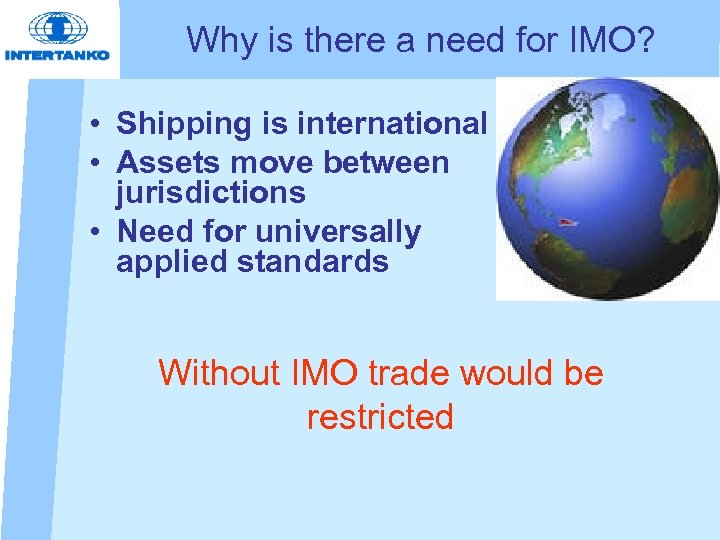 INTERTANKO

Why is there a need for IMO?

• Shipping is international
• Assets move between jurisdictions
• Need for universally applied standards

Without IMO trade would be restricted